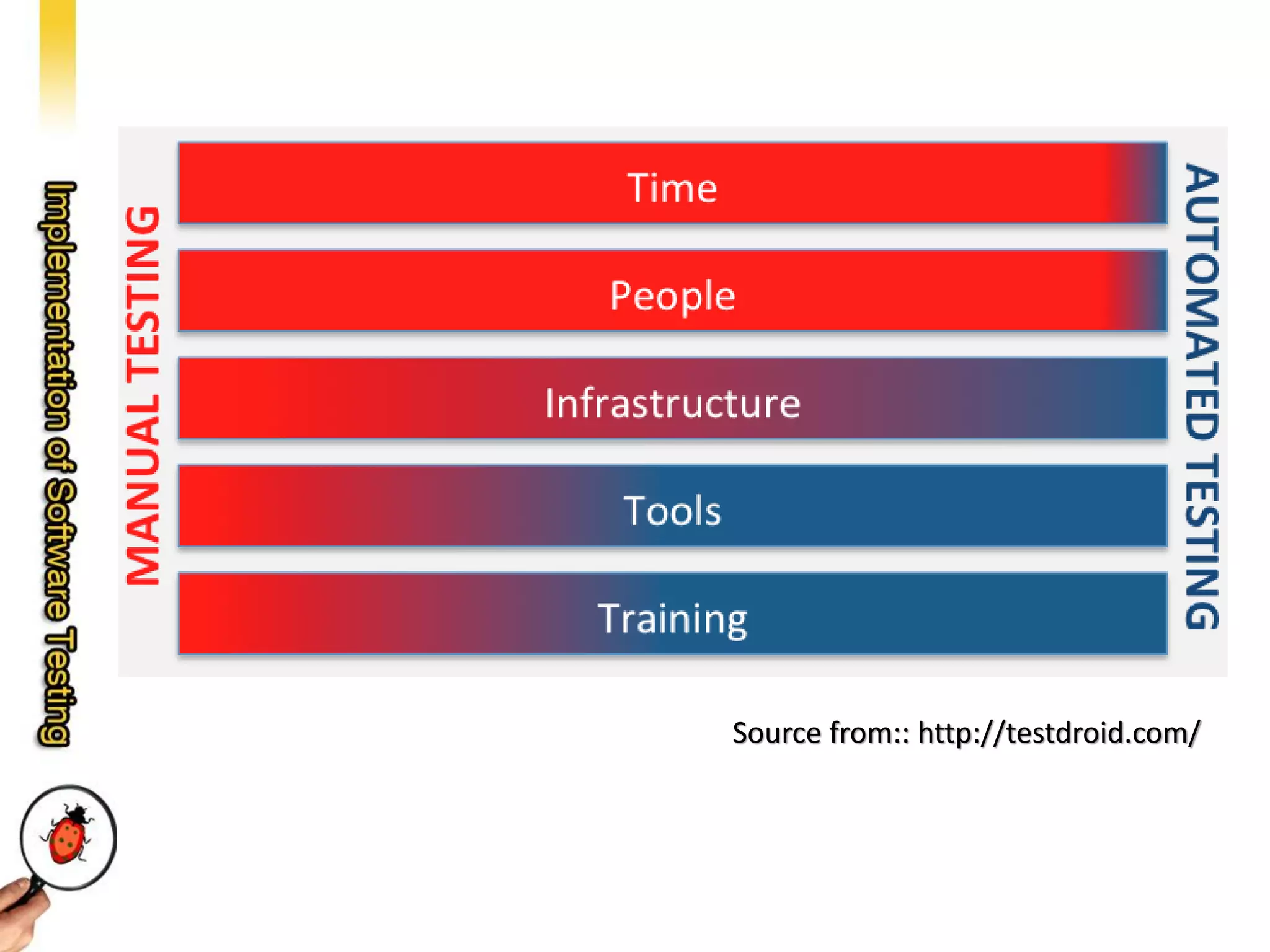 Implementation of Software Testing

MANUAL TESTING

Time

People

Infrastructure

Tools

Training

AUTOMATED TESTING

Source from:: http://testdroid.com/